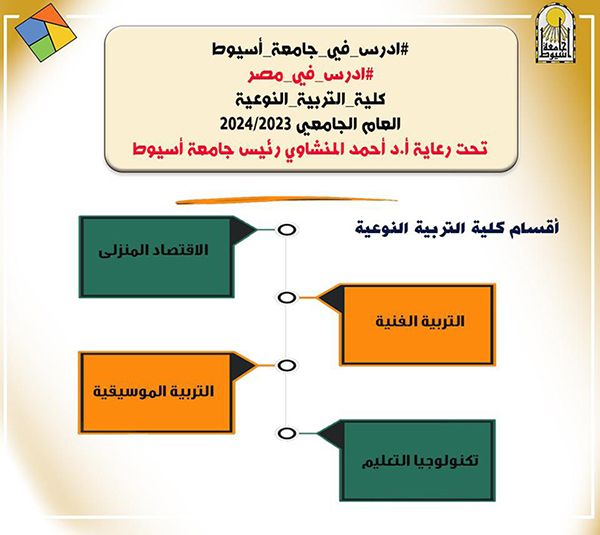 جامعة أسيوط

#ادرس_في_جامعة_أسيوط
#ادرس_في_مصر
كلية_التربية_النوعية
العام الجامعي 2024/2023
تحت رعاية أ.د أحمد المنشاوي رئيس جامعة أسيوط

أقسام كلية التربية النوعية

الاقتصاد المنزلى

التربية الفنية

التربية الموسيقية

تكنولوجيا التعليم